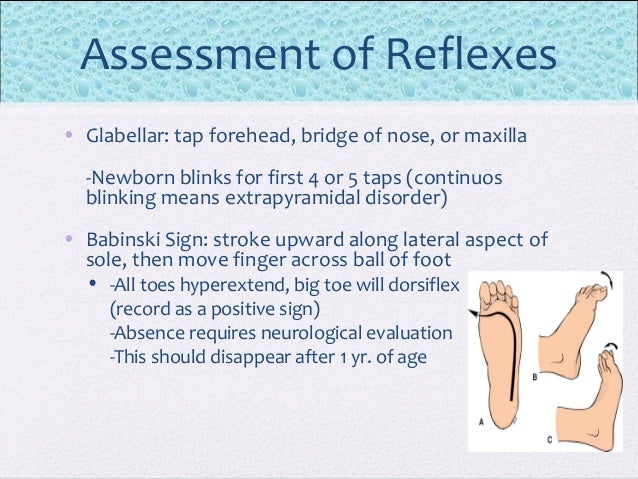 Assessment of Reflexes

• Glabellar: tap forehead, bridge of nose, or maxilla

-Newborn blinks for first 4 or 5 taps (continuos blinking means extrapyramidal disorder)

• Babinski Sign: stroke upward along lateral aspect of sole, then move finger across ball of foot

• -All toes hyperextend, big toe will dorsiflex (record as a positive sign)
-Absence requires neurological evaluation
-This should disappear after 1 yr. of age

A
B
C